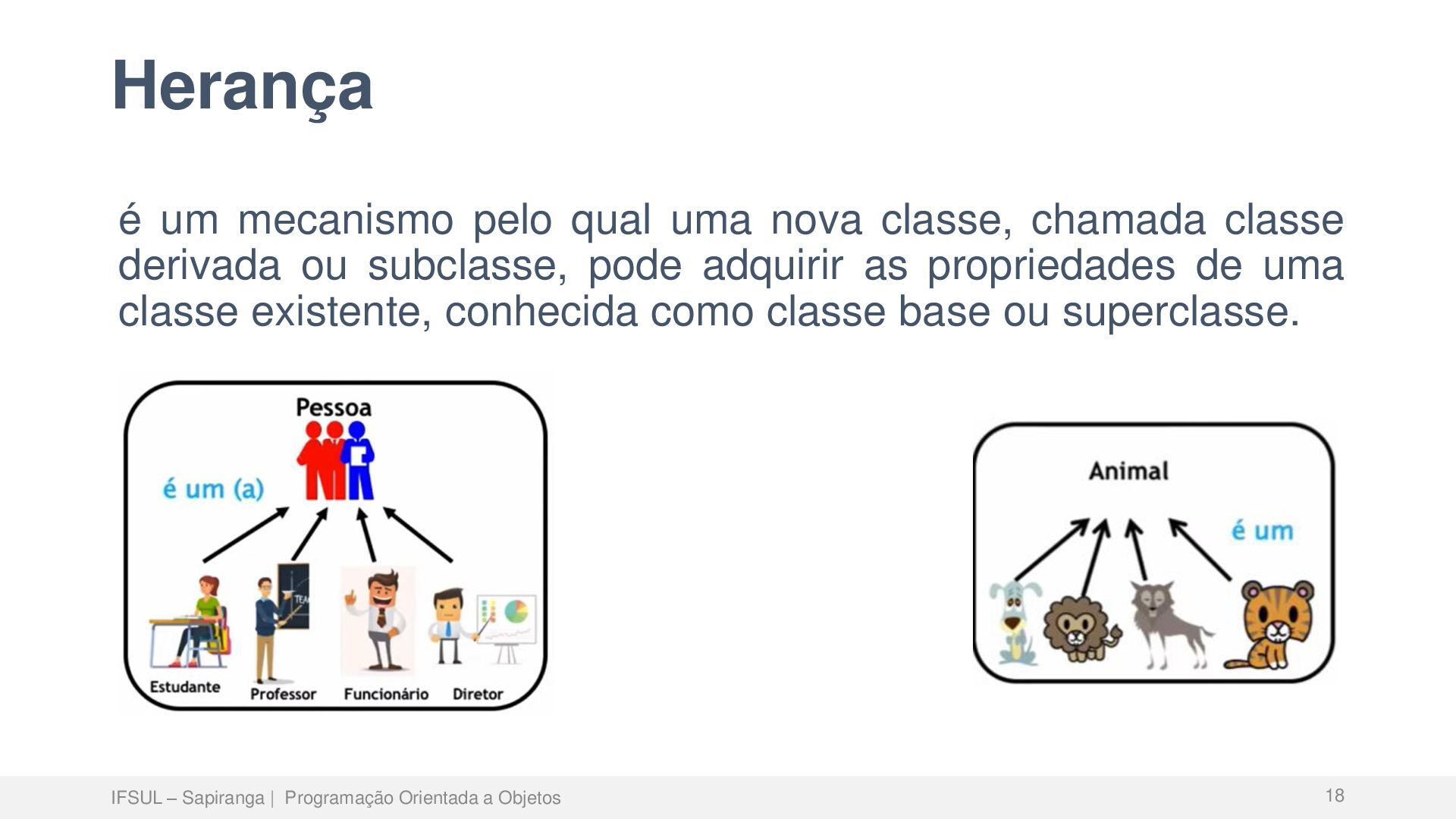 Herança

é um mecanismo pelo qual uma nova classe, chamada classe derivada ou subclasse, pode adquirir as propriedades de uma classe existente, conhecida como classe base ou superclasse.

Pessoa

é um (a)

TEA

Estudante Professor Funcionário Diretor

Animal

é um

IFSUL – Sapiranga | Programação Orientada a Objetos

18